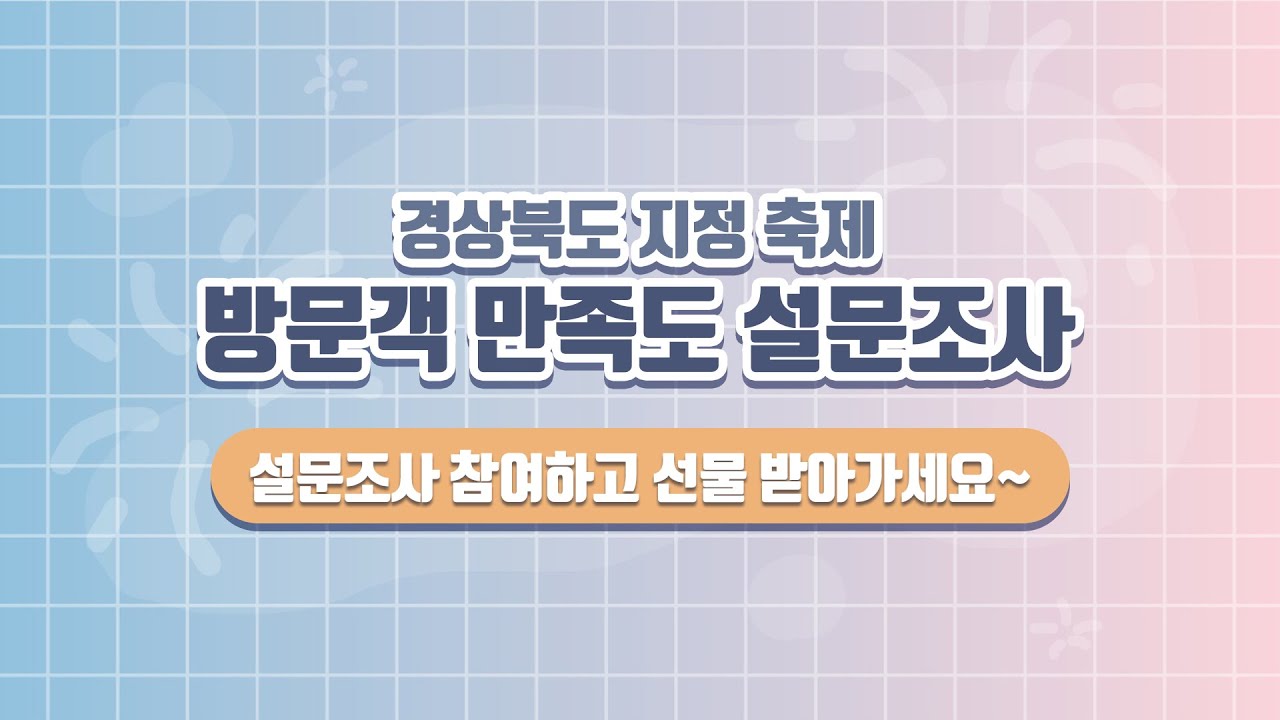 경상북도 지정 축제
방문객 만족도 설문조사

설문조사 참여하고 선물 받아가세요~